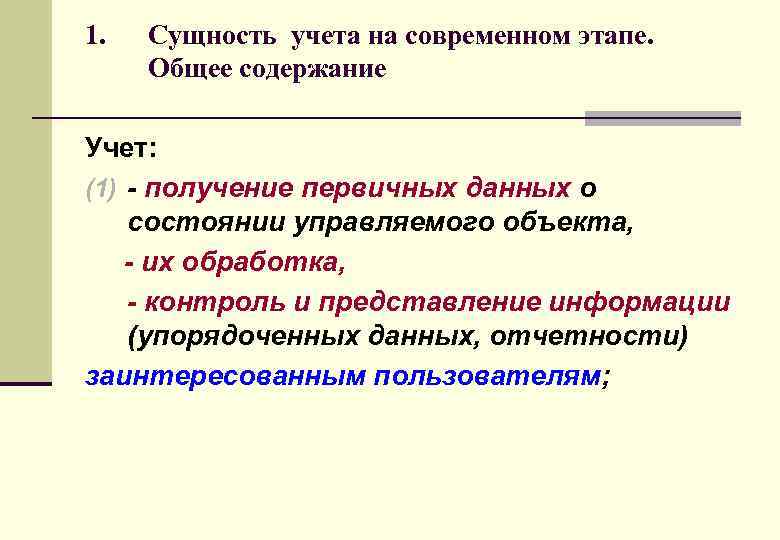 1. Сущность учета на современном этапе. Общее содержание

Учет:

(1) - получение первичных данных о состоянии управляемого объекта,

- их обработка,

- контроль и представление информации (упорядоченных данных, отчетности)

заинтересованным пользователям;